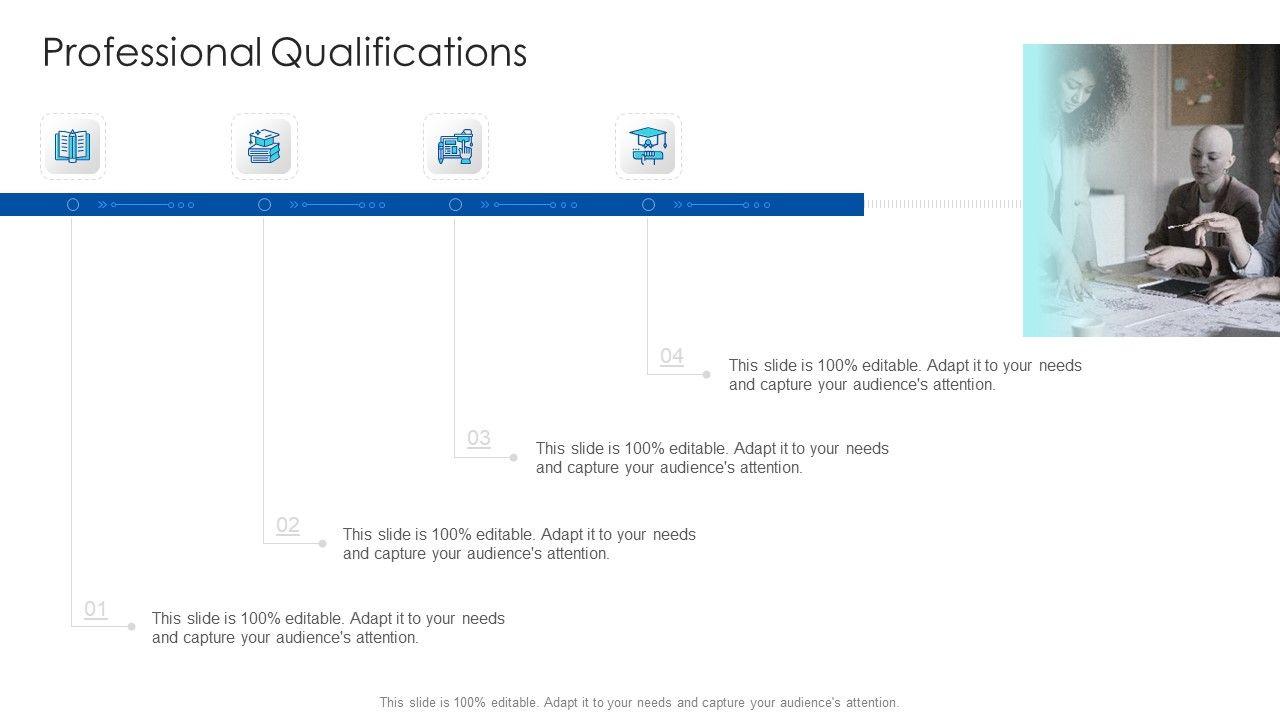 Professional Qualifications

04
This slide is 100% editable. Adapt it to your needs and capture your audience's attention.

03
This slide is 100% editable. Adapt it to your needs and capture your audience's attention.

02
This slide is 100% editable. Adapt it to your needs and capture your audience's attention.

01
This slide is 100% editable. Adapt it to your needs and capture your audience's attention.

This slide is 100% editable. Adapt it to your needs and capture your audience's attention.